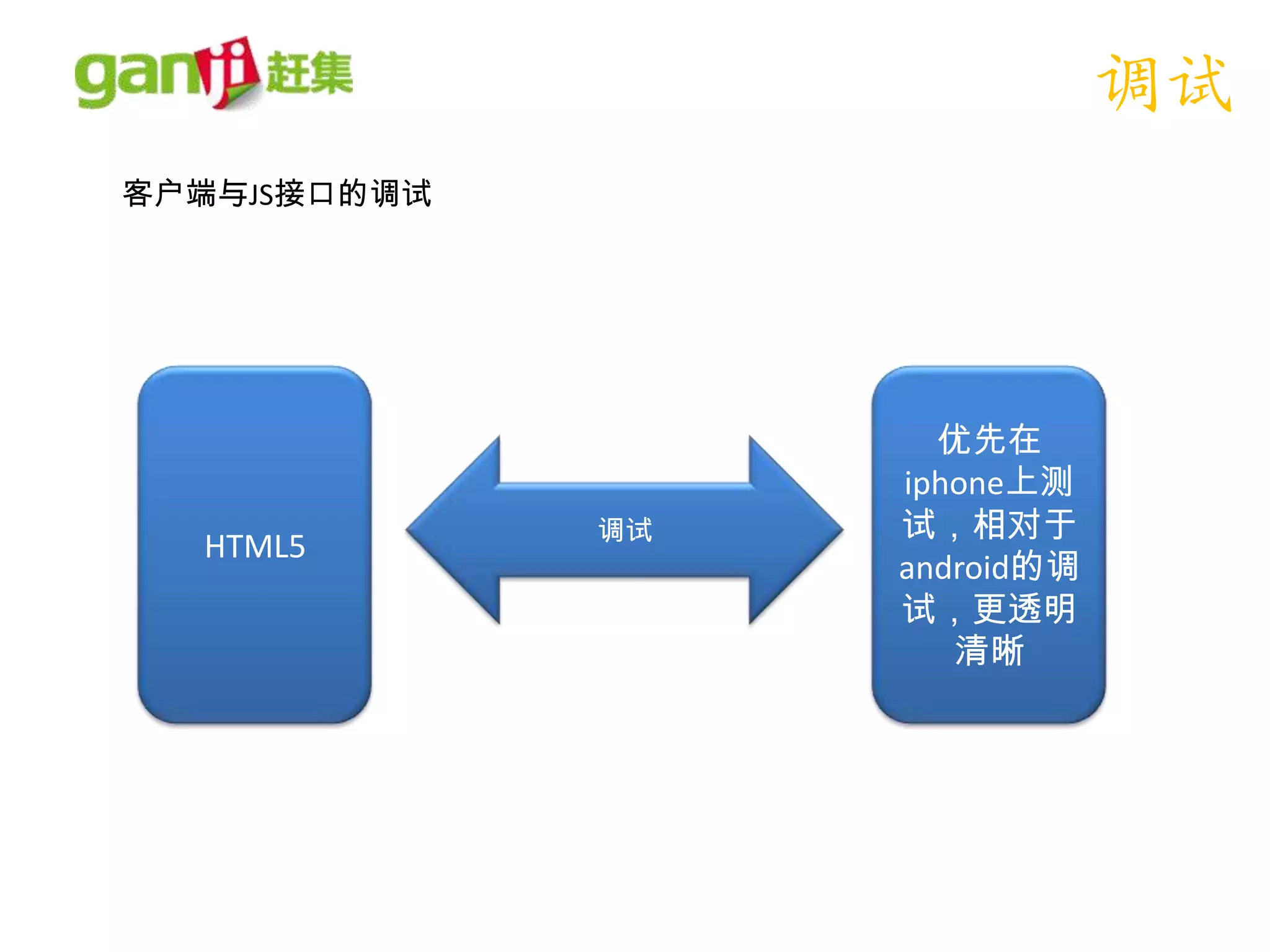 ganji 赶集

调试

客户端与JS接口的调试

HTML5

调试

优先在iphone上测试，相对于android的调试，更透明清晰